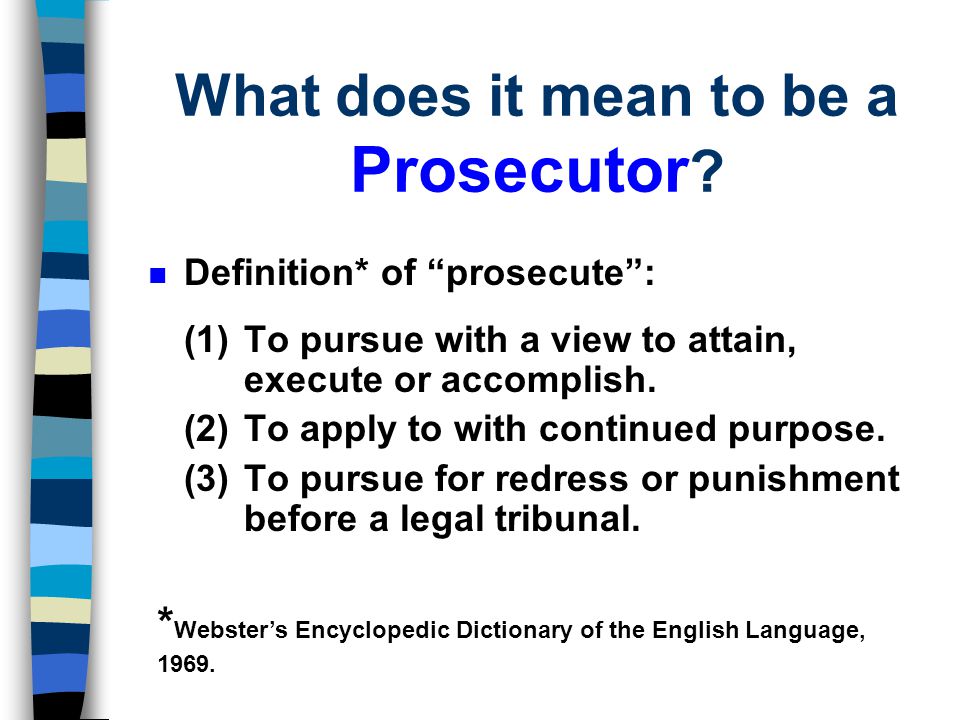 What does it mean to be a Prosecutor?

Definition* of “prosecute”:

(1) To pursue with a view to attain, execute or accomplish.
(2) To apply to with continued purpose.
(3) To pursue for redress or punishment before a legal tribunal.

*Webster’s Encyclopedic Dictionary of the English Language, 1969.